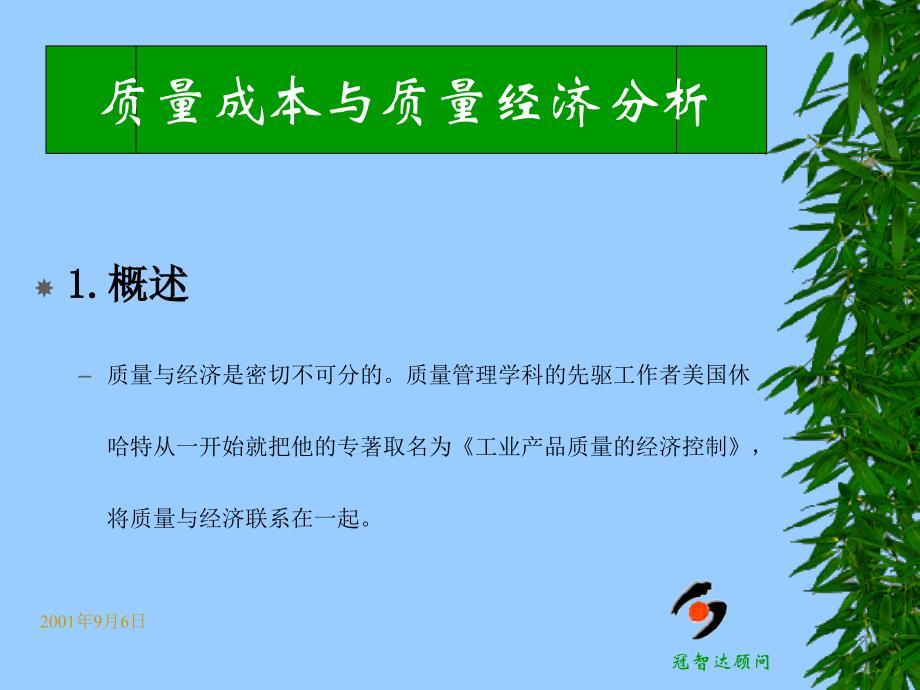 质量成本与质量经济分析

1. 概述

– 质量与经济是密切不可分的。质量管理学科的先驱工作者美国休哈特从一开始就把他的专著取名为《工业产品质量的经济控制》，将质量与经济联系在一起。

2001年9月6日

冠智达顾问